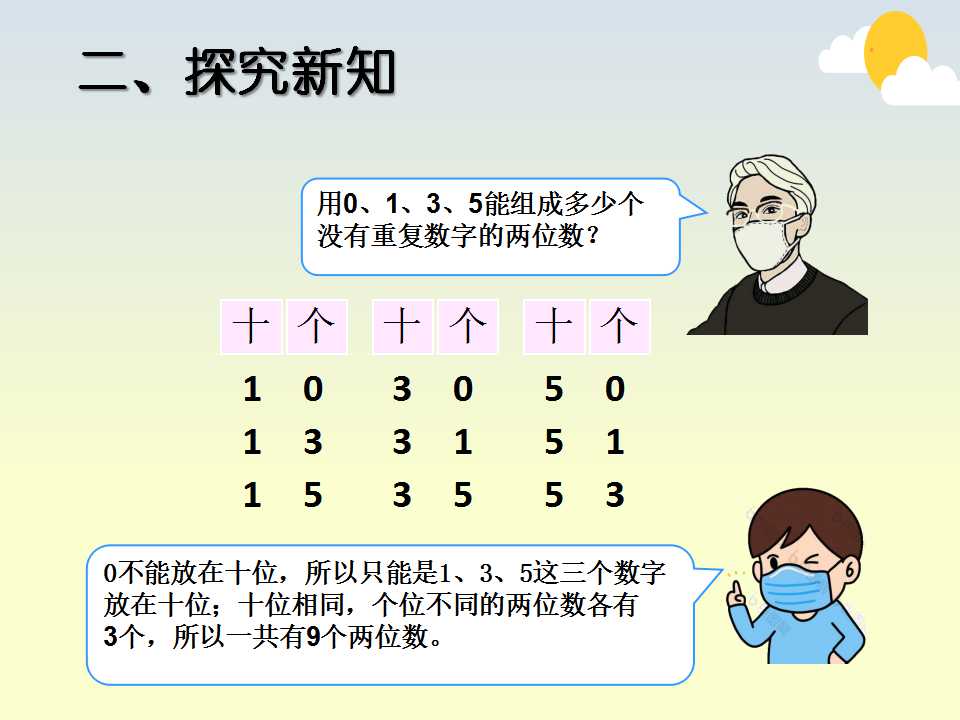 二、探究新知

用0、1、3、5能组成多少个没有重复数字的两位数？

| 十 | 个 | 十 | 个 | 十 | 个 |
|---|---|---|---|---|---|
| 1 | 0 | 3 | 0 | 5 | 0 |
| 1 | 3 | 3 | 1 | 5 | 1 |
| 1 | 5 | 3 | 5 | 5 | 3 |

0不能放在十位，所以只能是1、3、5这三个数字放在十位；十位相同，个位不同的两位数各有3个，所以一共有9个两位数。